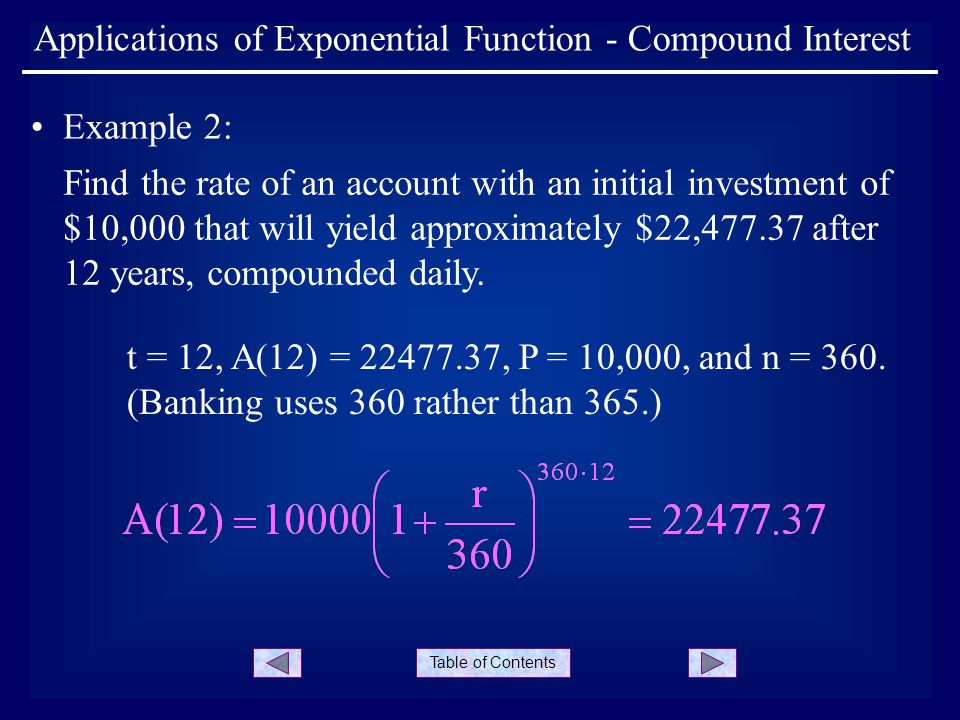 Applications of Exponential Function - Compound Interest

• Example 2:

Find the rate of an account with an initial investment of \$10,000 that will yield approximately \$22,477.37 after 12 years, compounded daily.

t = 12, A(12) = 22477.37, P = 10,000, and n = 360. (Banking uses 360 rather than 365.)

$A(12) = 10000\left(1 + \frac{r}{360}\right)^{360 \cdot 12} = 22477.37$

Table of Contents